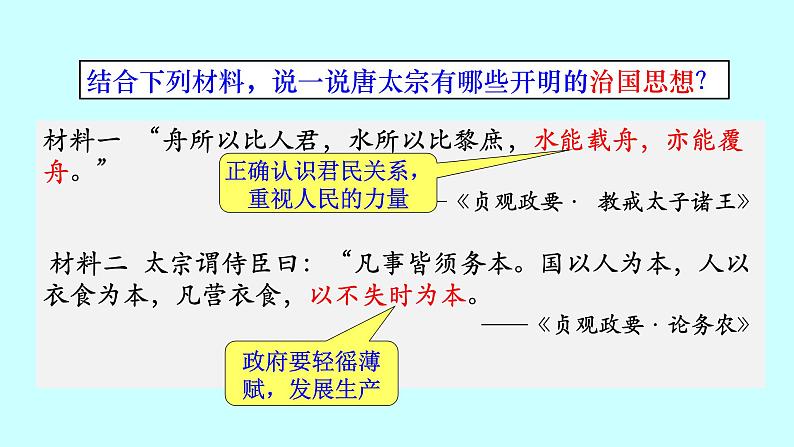 结合下列材料，说一说唐太宗有哪些开明的治国思想?

材料一 “舟所以比人君，水所以比黎庶，水能载舟，亦能覆舟。”

正确认识君民关系，重视人民的力量

—《贞观政要· 教戒太子诸王》

材料二 太宗谓侍臣曰：“凡事皆须务本。国以人为本，人以衣食为本，凡营衣食，以不失时为本。

——《贞观政要·论务农》

政府要轻徭薄赋，发展生产